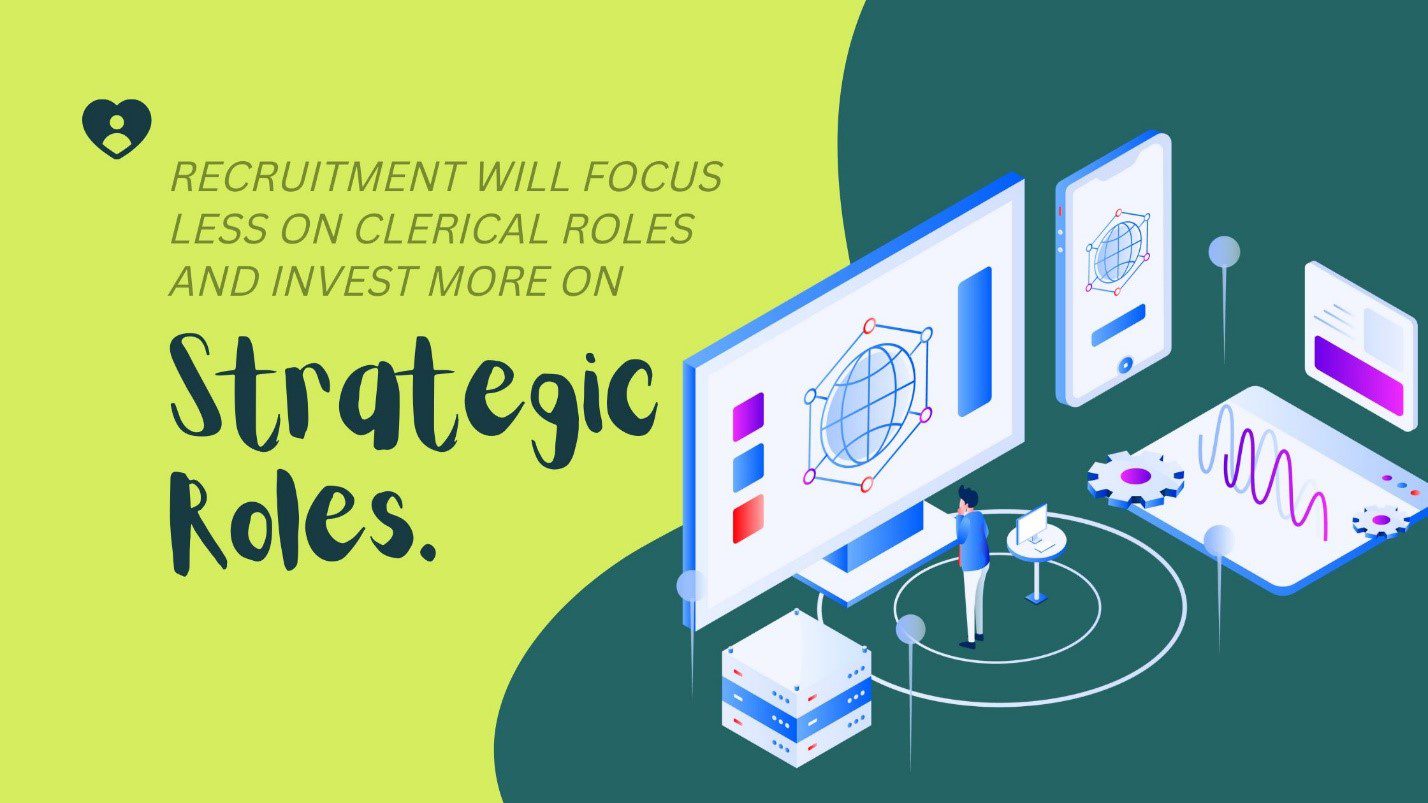 RECRUITMENT WILL FOCUS LESS ON CLERICAL ROLES AND INVEST MORE ON

Strategic Roles.